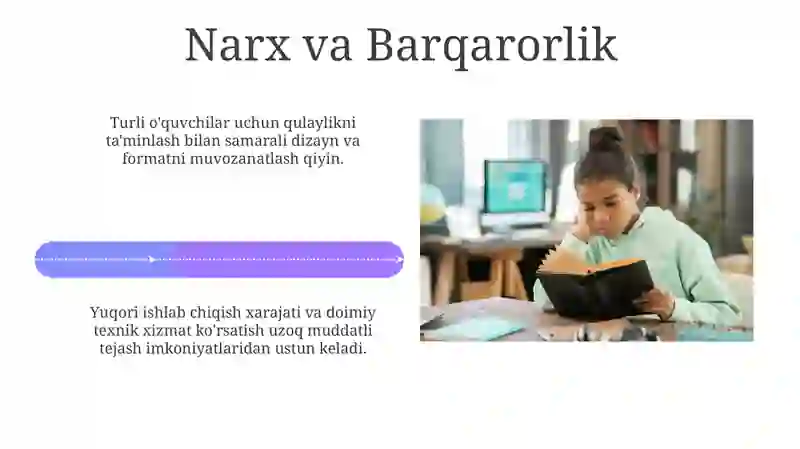 Narx va Barqarorlik

Turli o'quvchilar uchun qulaylikni ta'minlash bilan samarali dizayn va formatni muvozanatlash qiyin.

Yuqori ishlab chiqish xarajati va doimiy texnik xizmat ko'rsatish uzoq muddatli tejash imkoniyatlaridan ustun keladi.